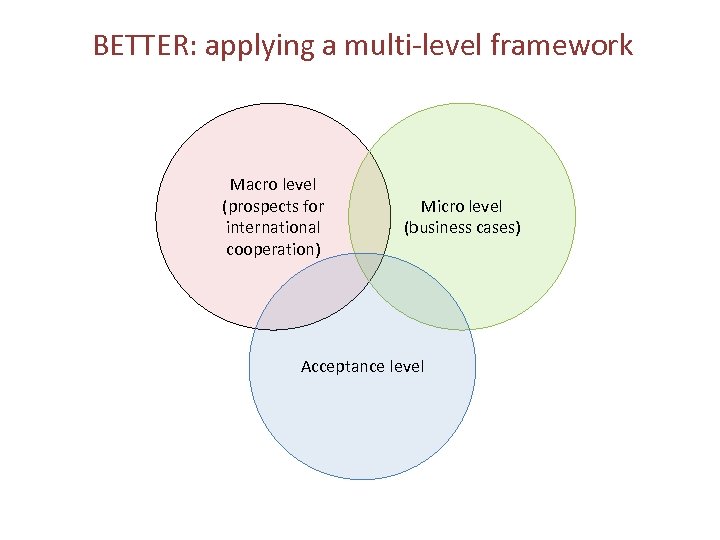 BETTER: applying a multi-level framework

Macro level (prospects for international cooperation)

Micro level (business cases)

Acceptance level